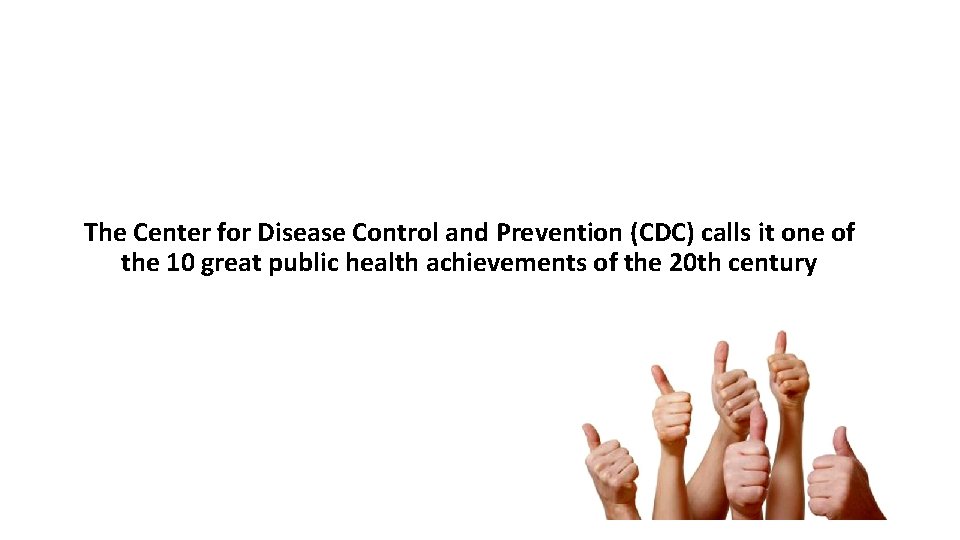 The Center for Disease Control and Prevention (CDC) calls it one of the 10 great public health achievements of the 20th century